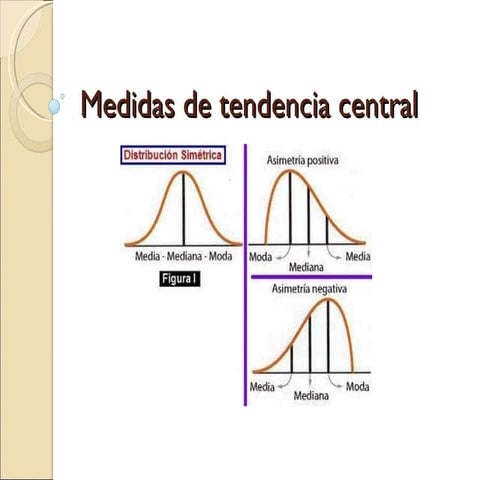 Medidas de tendencia central

Distribución Simétrica

Media - Mediana - Moda

Figura I

Asimetría positiva

Moda

Mediana

Media

Asimetría negativa

Media

Mediana

Moda